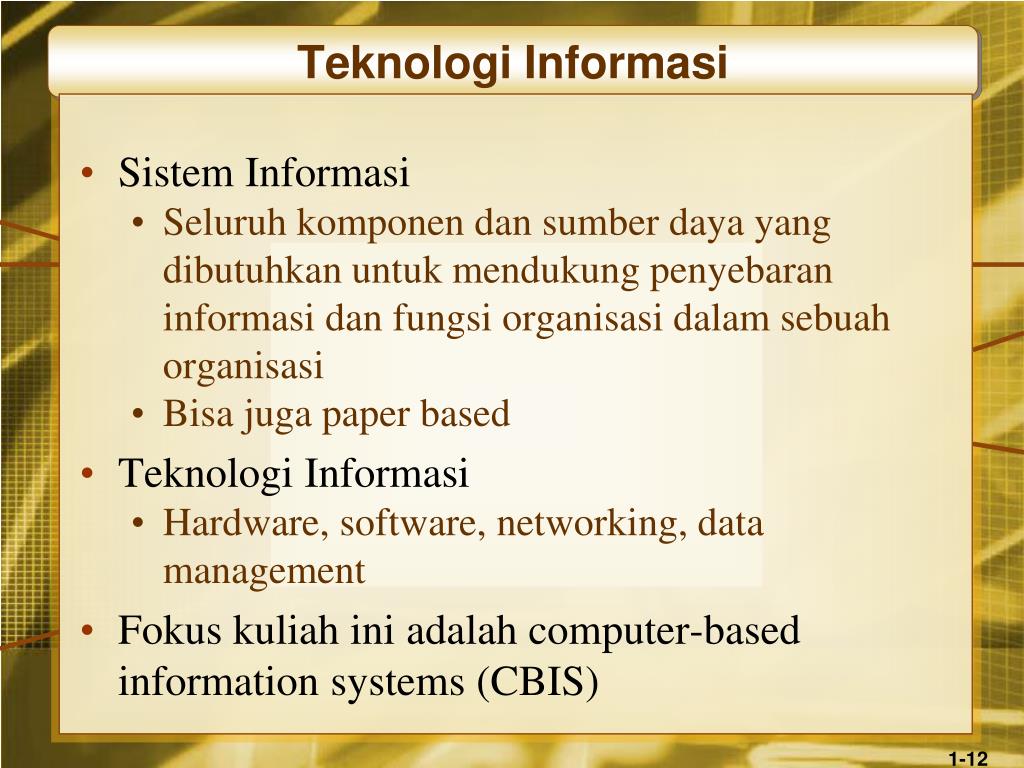 Teknologi Informasi

• Sistem Informasi
  • Seluruh komponen dan sumber daya yang dibutuhkan untuk mendukung penyebaran informasi dan fungsi organisasi dalam sebuah organisasi
  • Bisa juga paper based
• Teknologi Informasi
  • Hardware, software, networking, data management
• Fokus kuliah ini adalah computer-based information systems (CBIS)

1-12